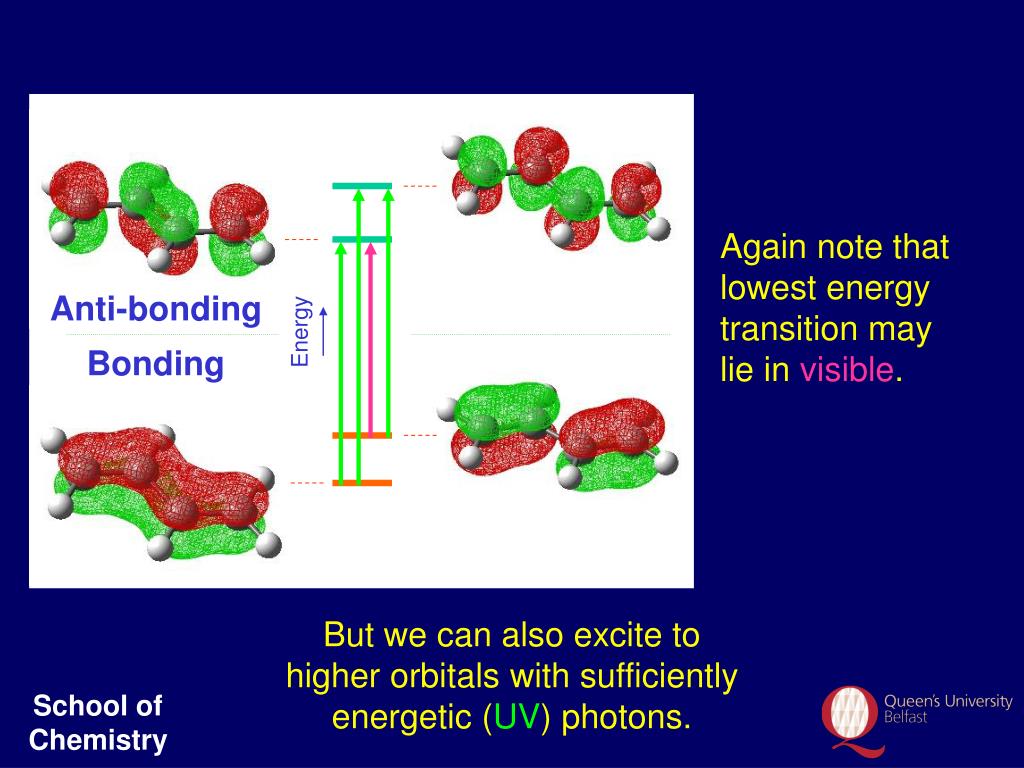 Anti-bonding

Bonding

Energy

Again note that lowest energy transition may lie in visible.

But we can also excite to higher orbitals with sufficiently energetic (UV) photons.

School of Chemistry

Queen's University Belfast